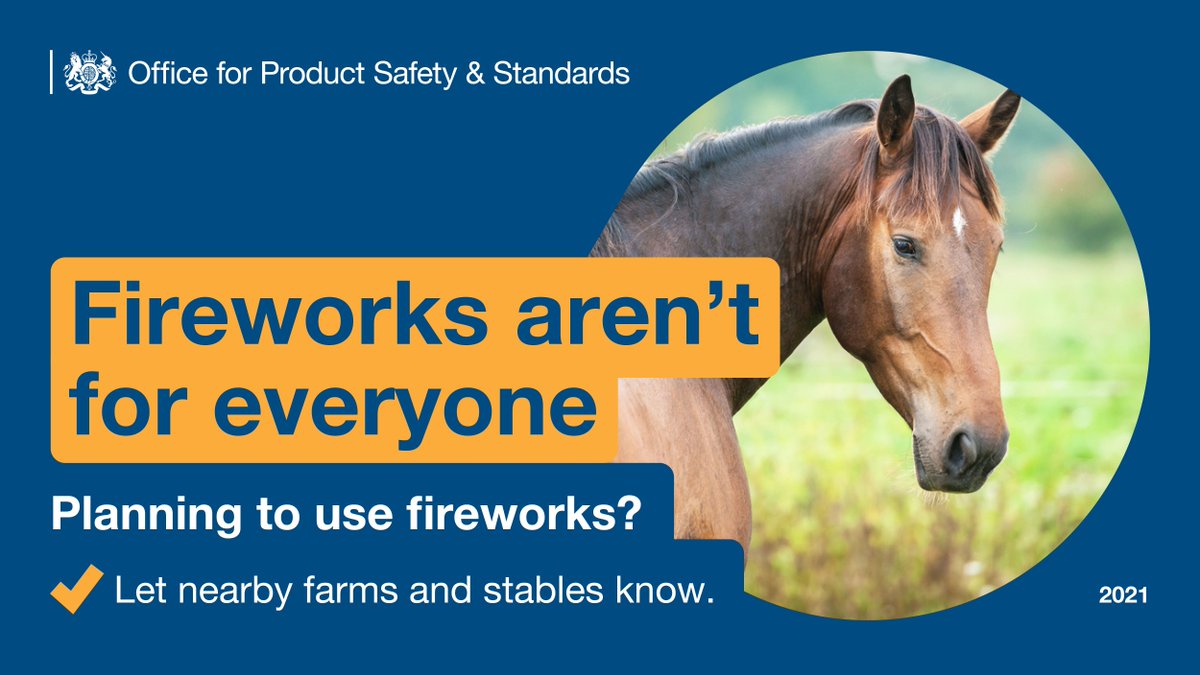 Office for Product Safety & Standards

Fireworks aren't for everyone

Planning to use fireworks?

Let nearby farms and stables know.

2021